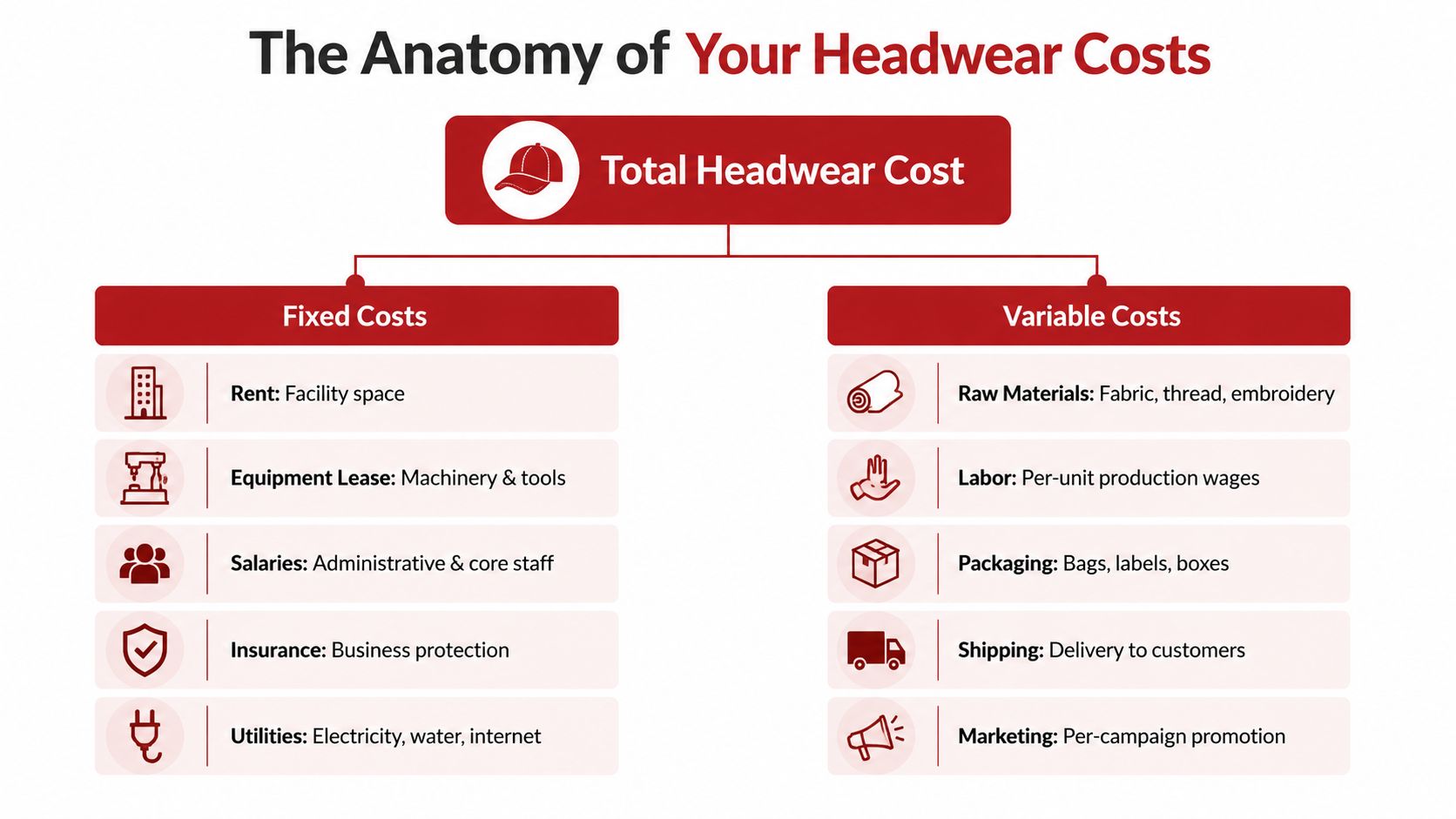 The Anatomy of Your Headwear Costs

Total Headwear Cost

Fixed Costs

Rent: Facility space

Equipment Lease: Machinery & tools

Salaries: Administrative & core staff

Insurance: Business protection

Utilities: Electricity, water, internet

Variable Costs

Raw Materials: Fabric, thread, embroidery

Labor: Per-unit production wages

Packaging: Bags, labels, boxes

Shipping: Delivery to customers

Marketing: Per-campaign promotion